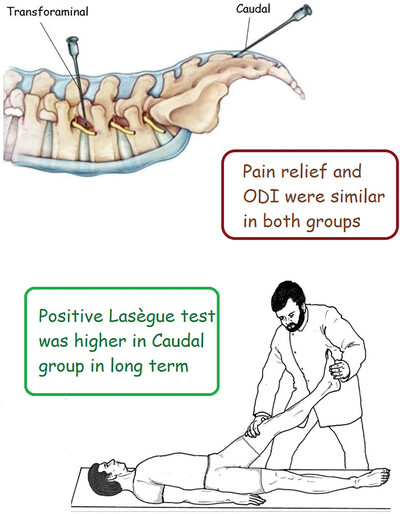 Transforaminal

Caudal

Pain relief and ODI were similar in both groups

Positive Lasègue test was higher in Caudal group in long term